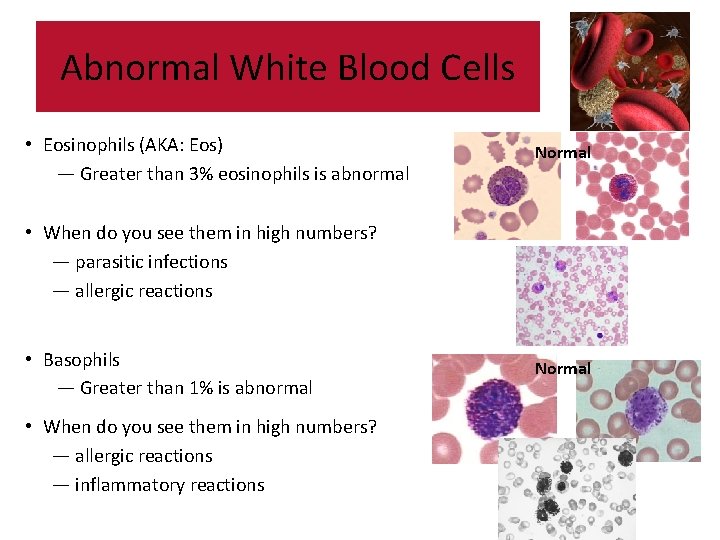 Abnormal White Blood Cells

• Eosinophils (AKA: Eos)
— Greater than 3% eosinophils is abnormal

• When do you see them in high numbers?
— parasitic infections
— allergic reactions

• Basophils
— Greater than 1% is abnormal

• When do you see them in high numbers?
— allergic reactions
— inflammatory reactions

Normal

Normal